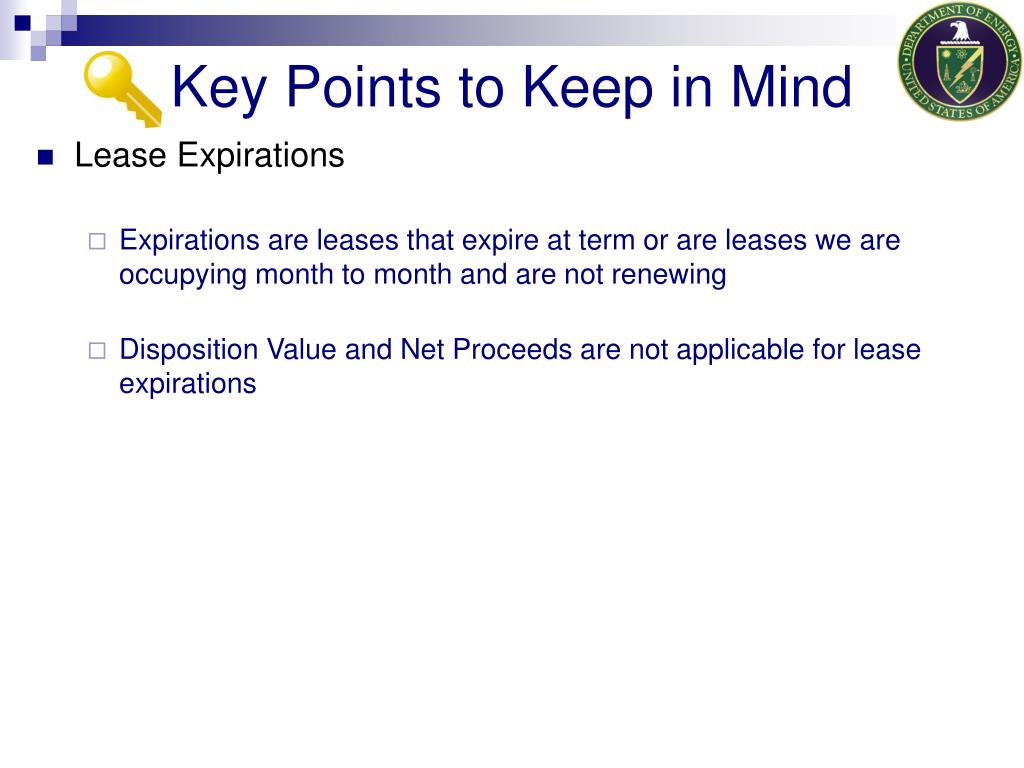 Key Points to Keep in Mind

DEPARTMENT OF ENERGY UNITED STATES OF AMERICA

Lease Expirations

Expirations are leases that expire at term or are leases we are occupying month to month and are not renewing

Disposition Value and Net Proceeds are not applicable for lease expirations